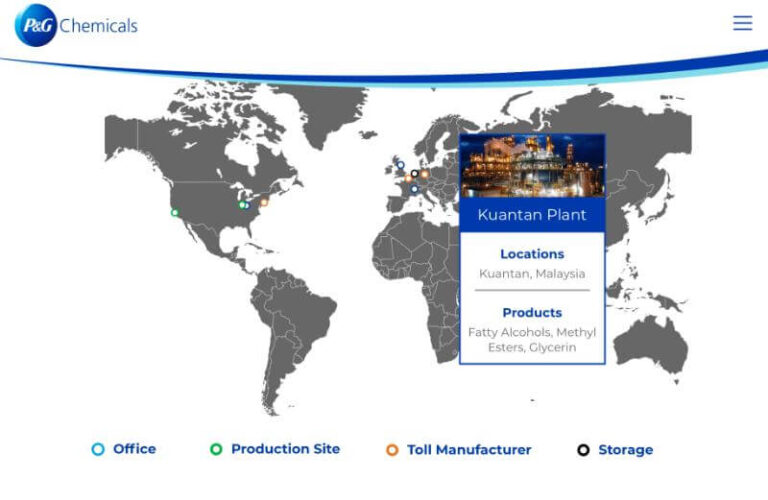 P&G Chemicals

Kuantan Plant

Locations

Kuantan, Malaysia

Products

Fatty Alcohols, Methyl Esters, Glycerin

Office

Production Site

Toll Manufacturer

Storage